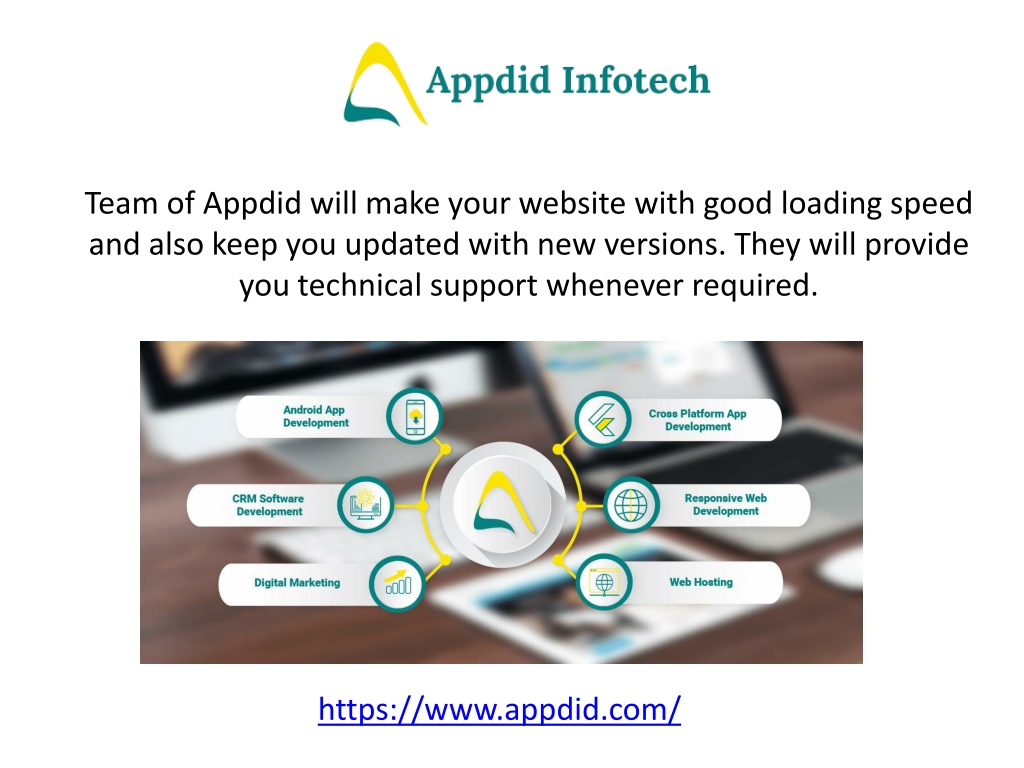 Appdid Infotech

Team of Appdid will make your website with good loading speed and also keep you updated with new versions. They will provide you technical support whenever required.

Android App Development

CRM Software Development

Digital Marketing

Cross Platform App Development

Responsive Web Development

Web Hosting

https://www.appdid.com/